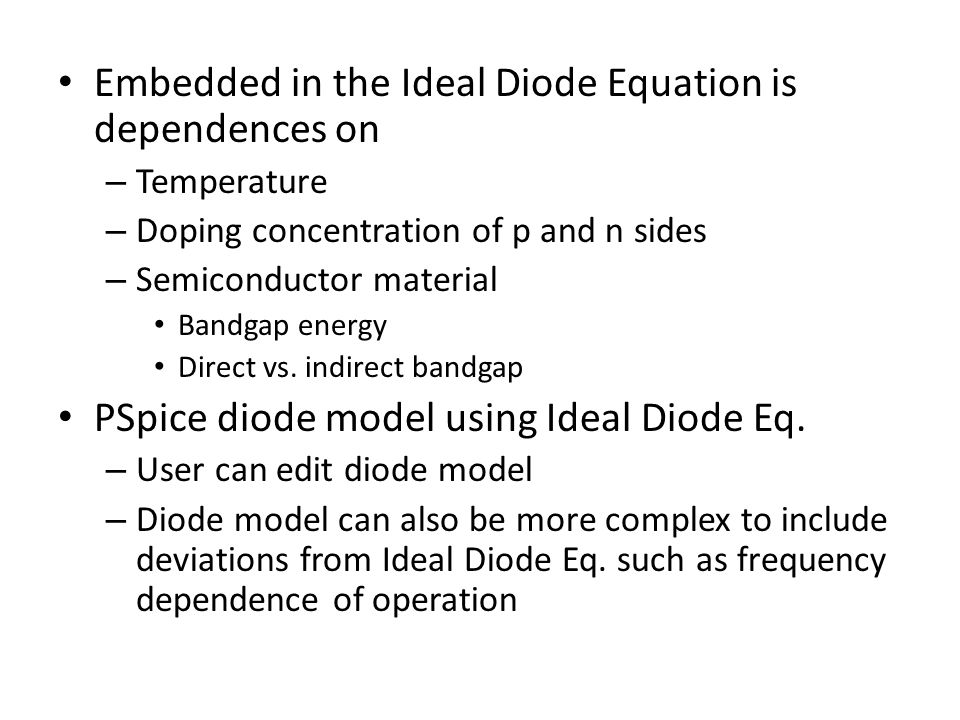 • Embedded in the Ideal Diode Equation is dependences on
– Temperature
– Doping concentration of p and n sides
– Semiconductor material
• Bandgap energy
• Direct vs. indirect bandgap
• PSpice diode model using Ideal Diode Eq.
– User can edit diode model
– Diode model can also be more complex to include deviations from Ideal Diode Eq. such as frequency dependence of operation